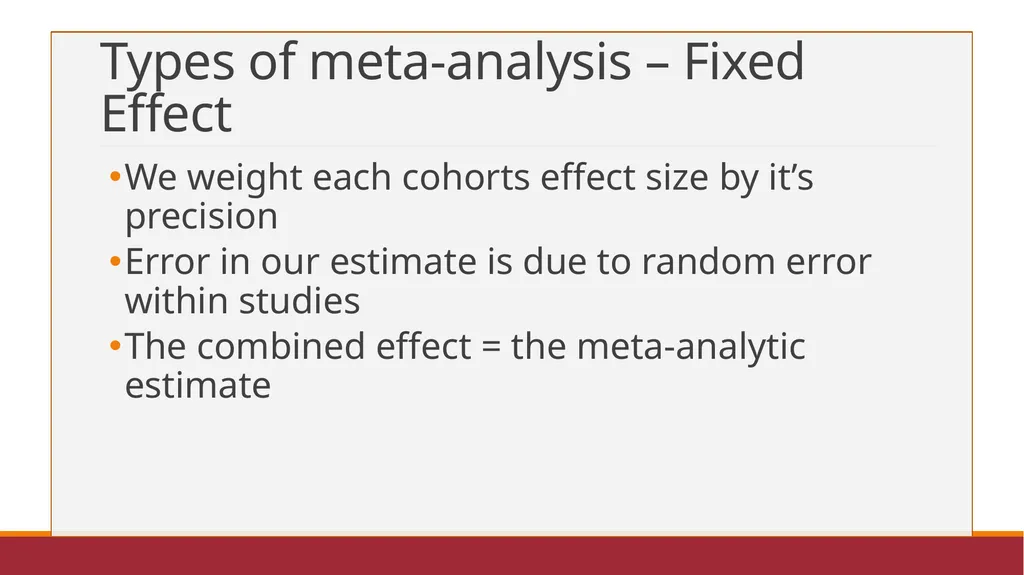 Types of meta-analysis – Fixed Effect

• We weight each cohorts effect size by it's precision
• Error in our estimate is due to random error within studies
• The combined effect = the meta-analytic estimate